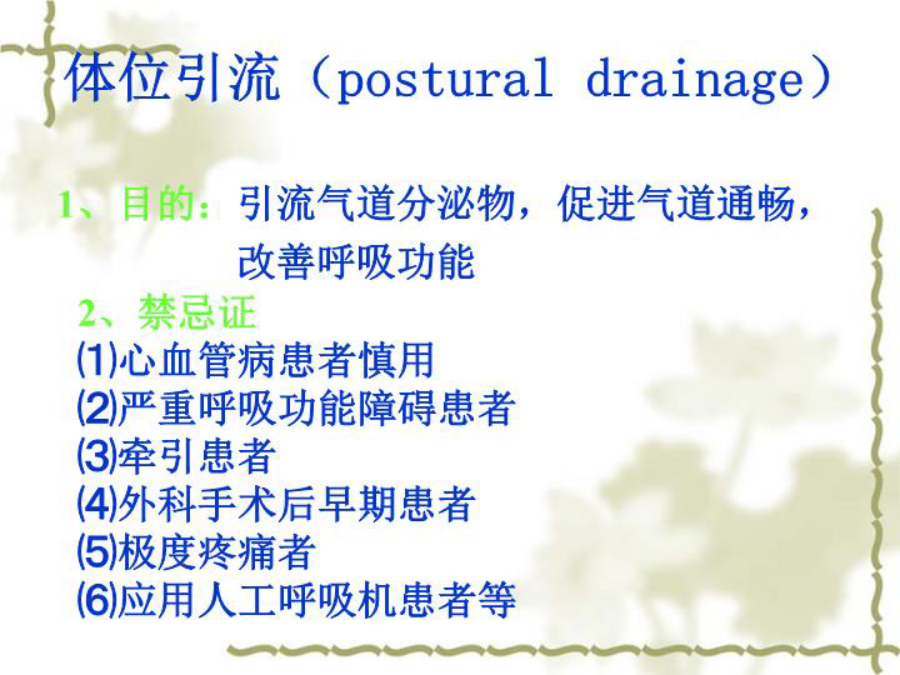 体位引流（postural drainage）

1、目的：引流气道分泌物，促进气道通畅，改善呼吸功能

2、禁忌证
⑴心血管病患者慎用
⑵严重呼吸功能障碍患者
⑶牵引患者
⑷外科手术后早期患者
⑸极度疼痛者
⑹应用人工呼吸机患者等